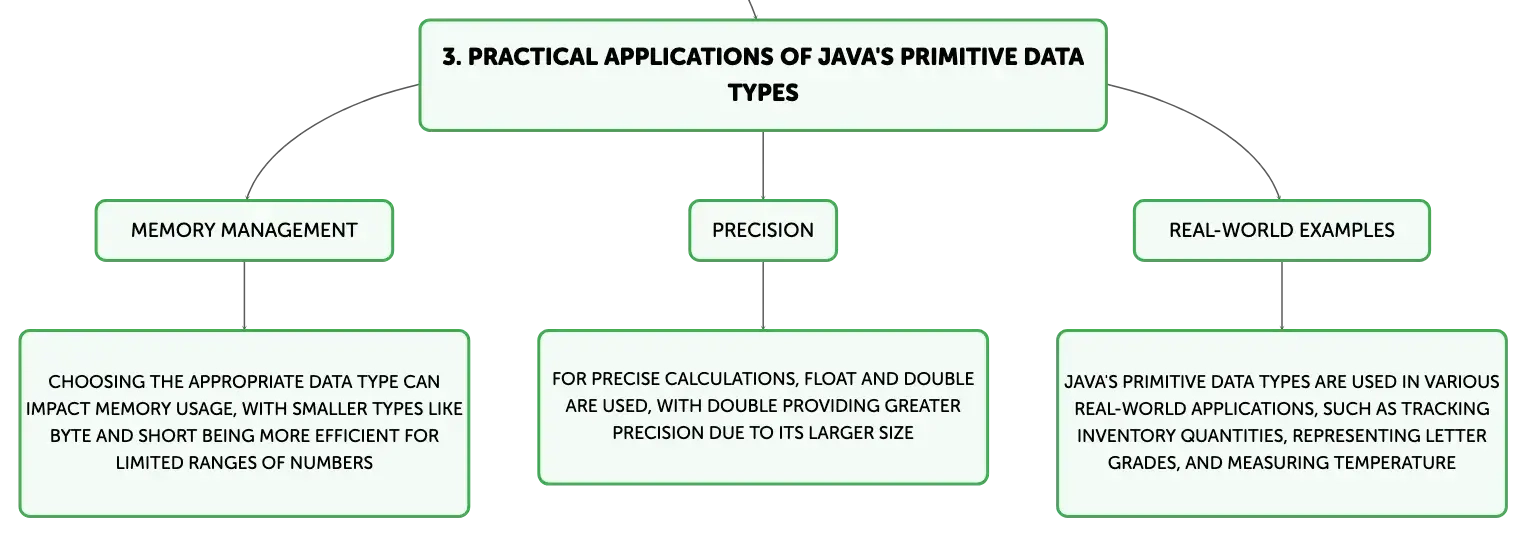 3. PRACTICAL APPLICATIONS OF JAVA'S PRIMITIVE DATA TYPES

MEMORY MANAGEMENT

CHOOSING THE APPROPRIATE DATA TYPE CAN IMPACT MEMORY USAGE, WITH SMALLER TYPES LIKE BYTE AND SHORT BEING MORE EFFICIENT FOR LIMITED RANGES OF NUMBERS

PRECISION

FOR PRECISE CALCULATIONS, FLOAT AND DOUBLE ARE USED, WITH DOUBLE PROVIDING GREATER PRECISION DUE TO ITS LARGER SIZE

REAL-WORLD EXAMPLES

JAVA'S PRIMITIVE DATA TYPES ARE USED IN VARIOUS REAL-WORLD APPLICATIONS, SUCH AS TRACKING INVENTORY QUANTITIES, REPRESENTING LETTER GRADES, AND MEASURING TEMPERATURE